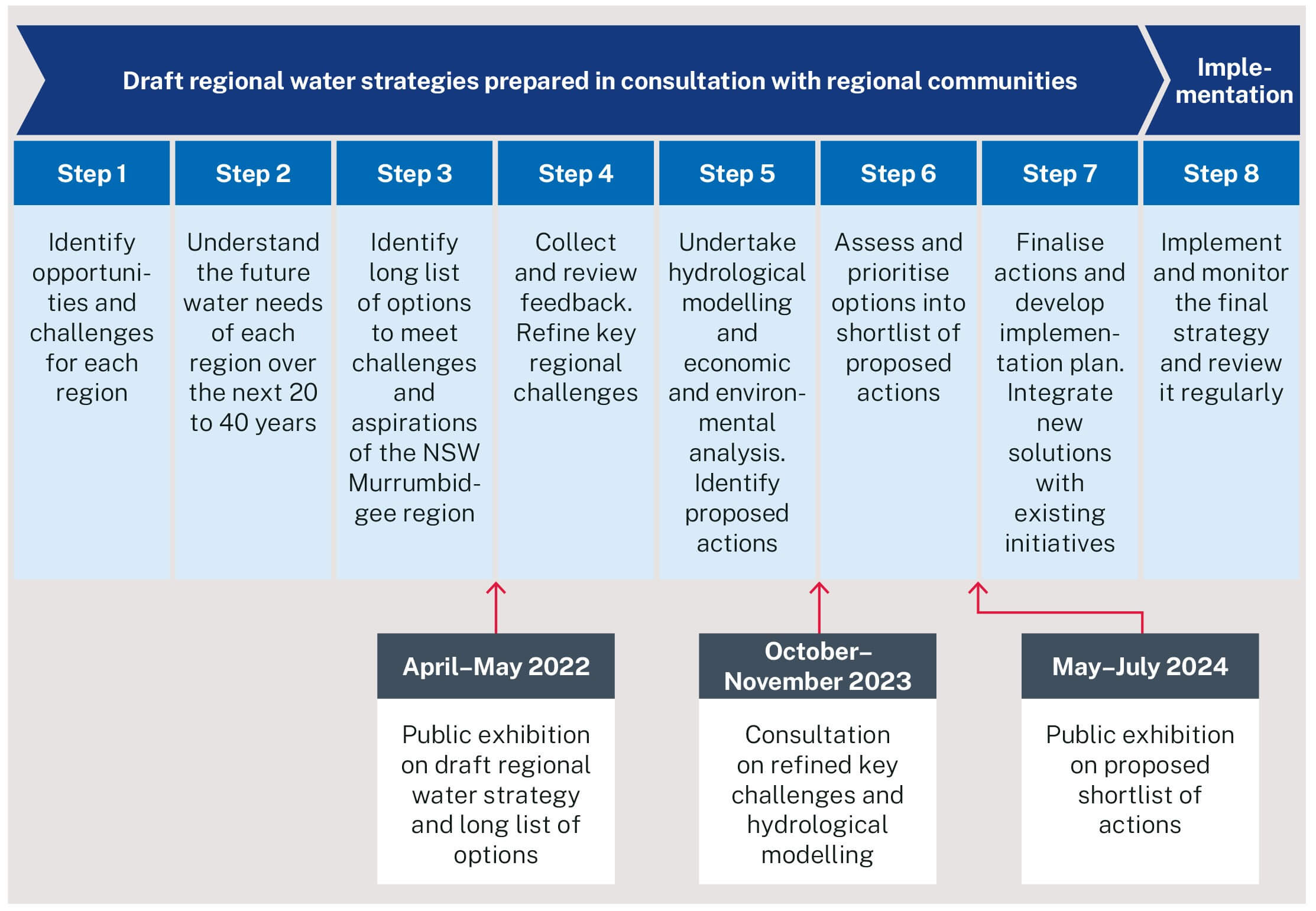 Draft regional water strategies prepared in consultation with regional communities

Implementation

| Step 1 | Step 2 | Step 3 | Step 4 | Step 5 | Step 6 | Step 7 | Step 8 |
|---|---|---|---|---|---|---|---|
| Identify opportunities and challenges for each region | Understand the future water needs of each region over the next 20 to 40 years | Identify long list of options to meet challenges and aspirations of the NSW Murrumbidgee region | Collect and review feedback. Refine key regional challenges | Undertake hydrological modelling and economic and environmental analysis. Identify proposed actions | Assess and prioritise options into shortlist of proposed actions | Finalise actions and develop implementation plan. Integrate new solutions with existing initiatives | Implement and monitor the final strategy and review it regularly |

April–May 2022

Public exhibition on draft regional water strategy and long list of options

October–November 2023

Consultation on refined key challenges and hydrological modelling

May–July 2024

Public exhibition on proposed shortlist of actions